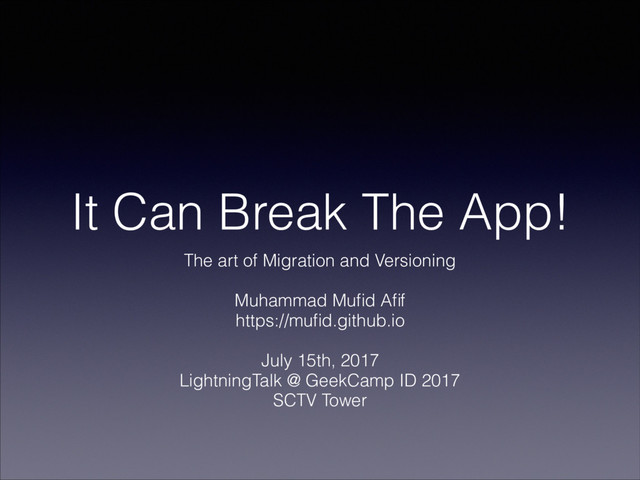 It Can Break The App!

The art of Migration and Versioning

Muhammad Mufid Afif
https://mufid.github.io

July 15th, 2017
LightningTalk @ GeekCamp ID 2017
SCTV Tower